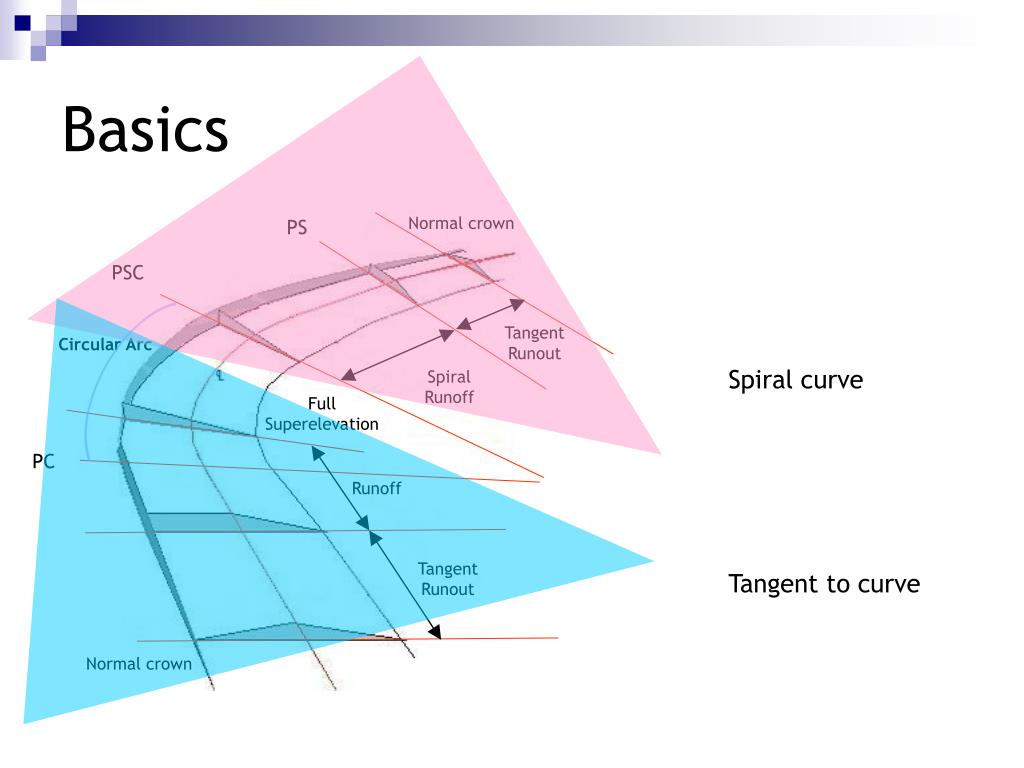 Basics

PS

Normal crown

PSC

Tangent Runout

Circular Arc

Spiral Runoff

Full Superelevation

PC

Runoff

Tangent Runout

Normal crown

Spiral curve

Tangent to curve